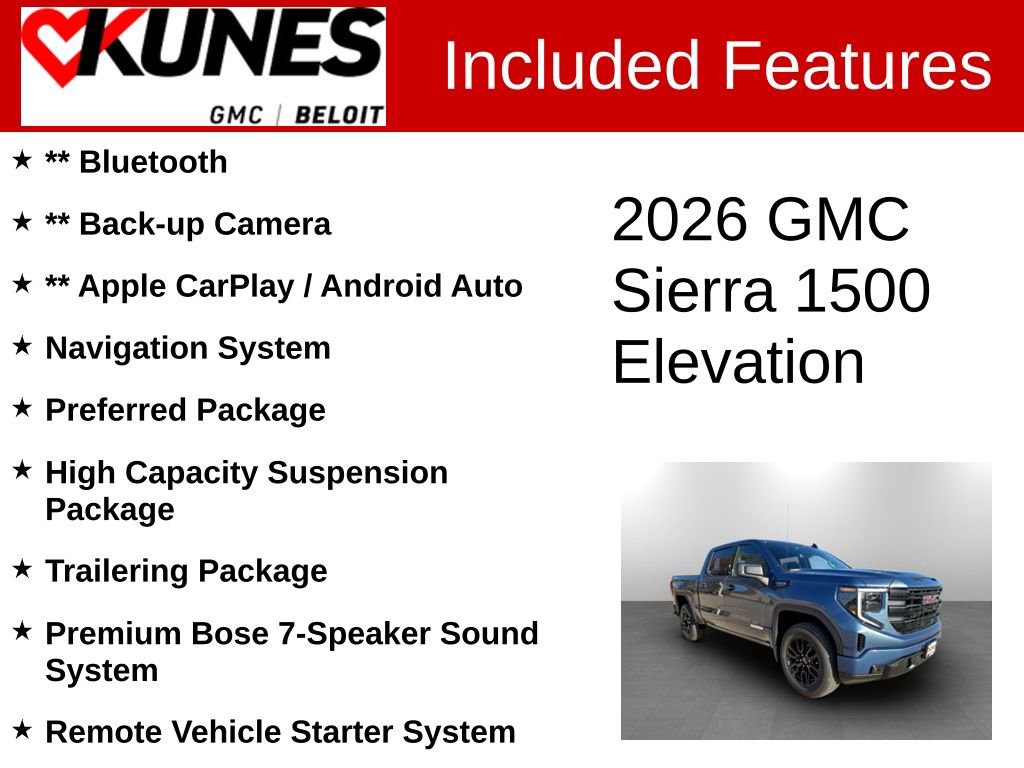 KUNES
GMC | BELOIT

Included Features

★ ** Bluetooth

★ ** Back-up Camera

★ ** Apple CarPlay / Android Auto

★ Navigation System

★ Preferred Package

★ High Capacity Suspension Package

★ Trailering Package

★ Premium Bose 7-Speaker Sound System

★ Remote Vehicle Starter System

2026 GMC Sierra 1500 Elevation